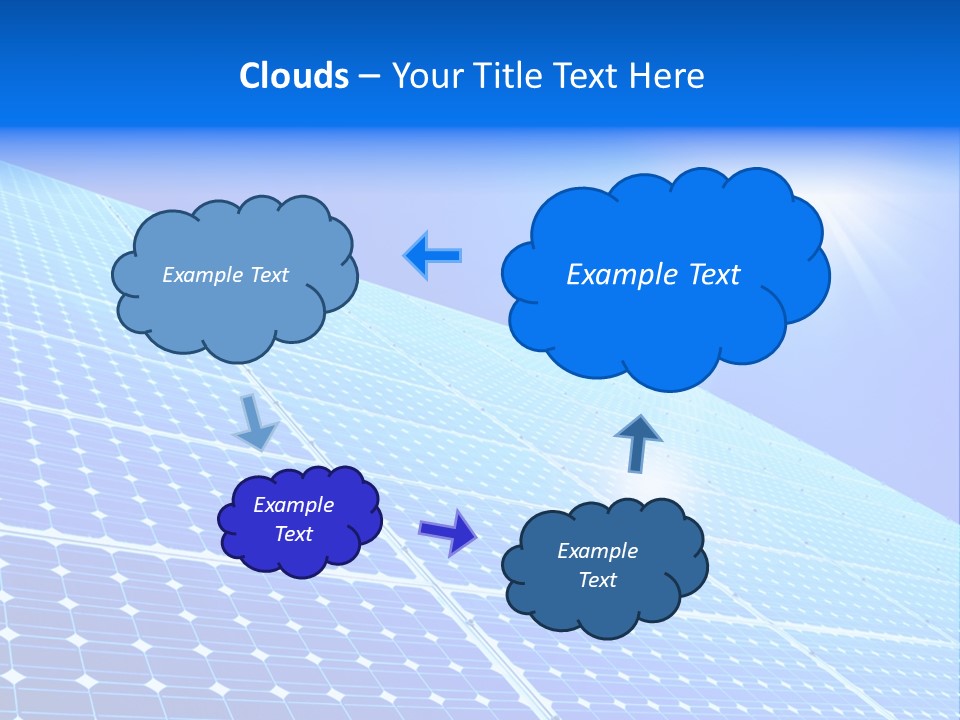 Clouds – Your Title Text Here

Example Text

Example Text

Example Text

Example Text